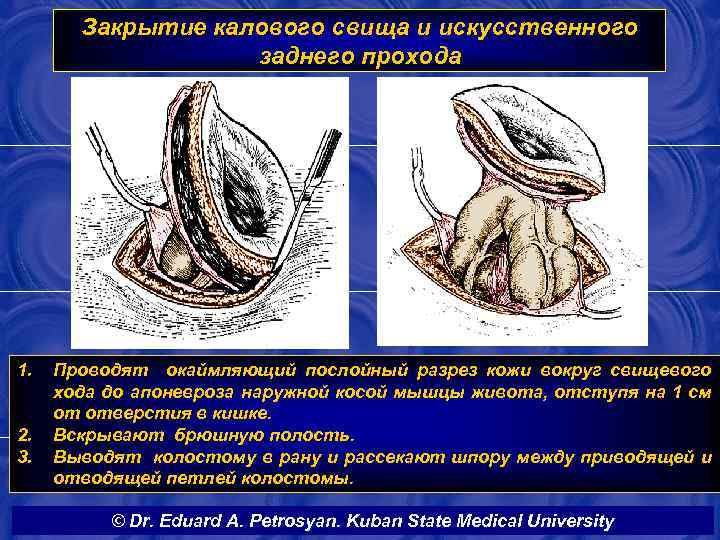 Закрытие калового свища и искусственного заднего прохода

1. Проводят окаймляющий послойный разрез кожи вокруг свищевого хода до апоневроза наружной косой мышцы живота, отступя на 1 см от отверстия в кишке.
2. Вскрывают брюшную полость.
3. Выводят колостому в рану и рассекают шпору между приводящей и отводящей петлей колостомы.

© Dr. Eduard A. Petrosyan. Kuban State Medical University